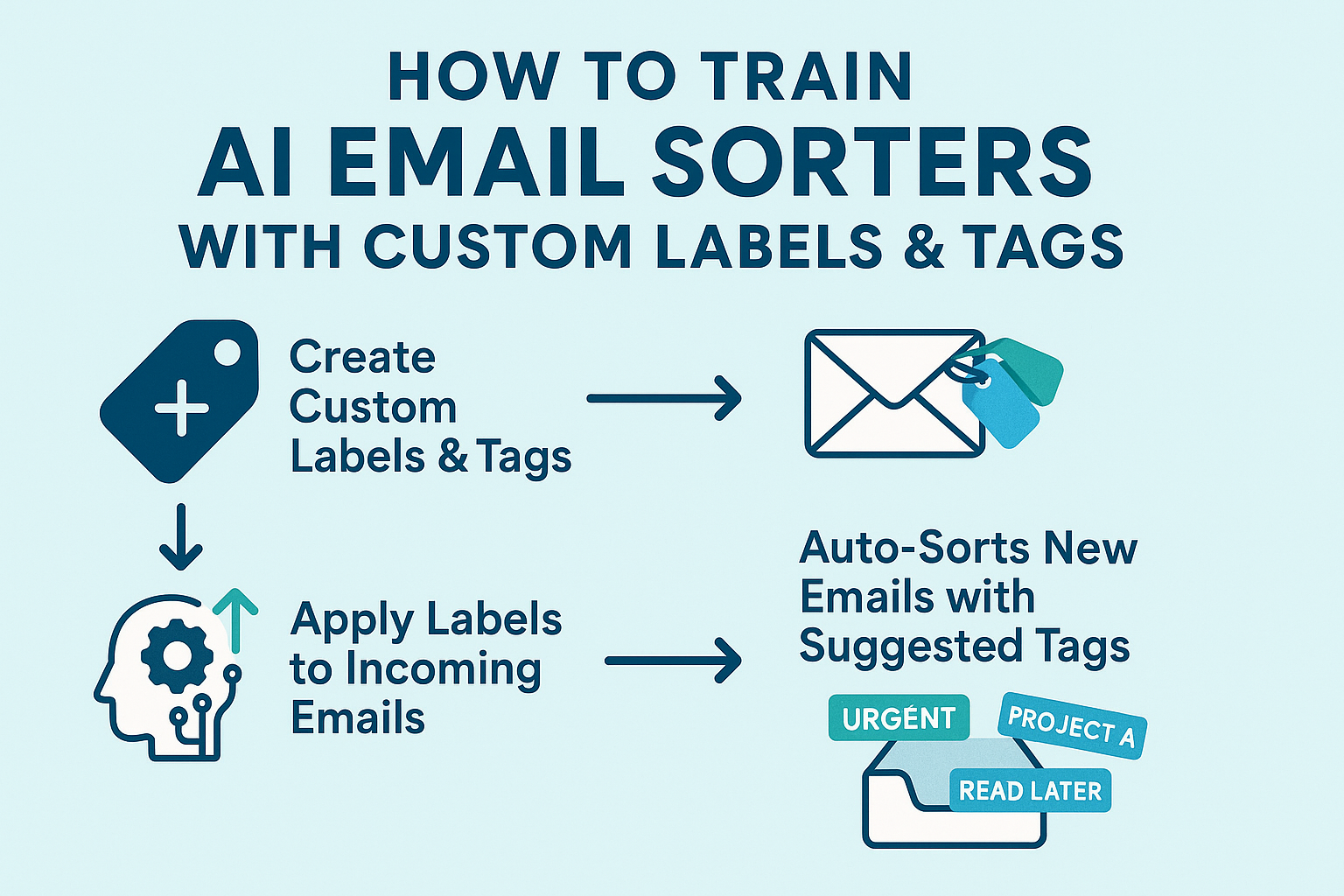 HOW TO TRAIN
AI EMAIL SORTERS
WITH CUSTOM LABELS & TAGS

Create Custom Labels & Tags

Apply Labels to Incoming Emails

Auto-Sorts New Emails with Suggested Tags

URGENT

PROJECT A

READ LATER